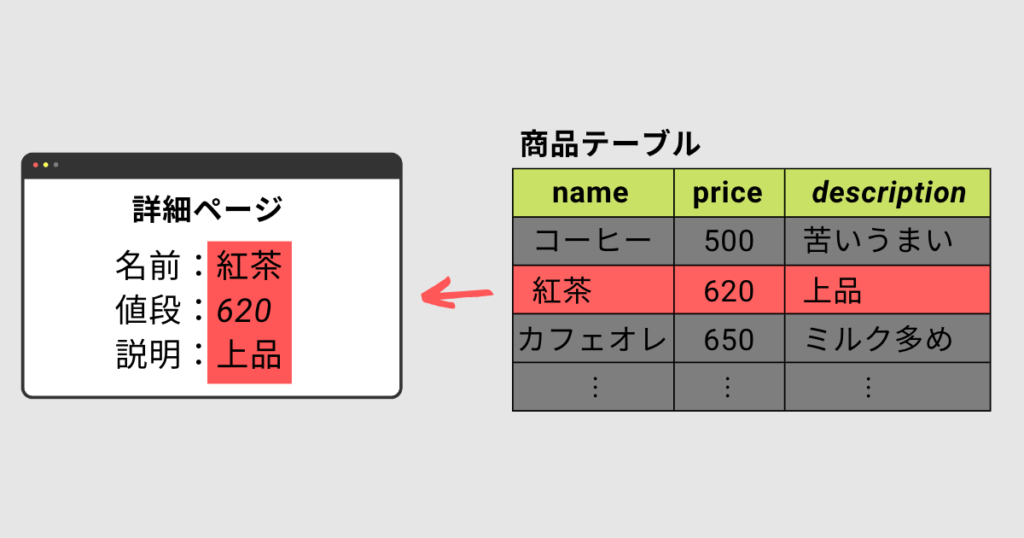 詳細ページ

名前：紅茶
値段：620
説明：上品

商品テーブル

| name | price | description |
|---|---|---|
| コーヒー | 500 | 苦いうまい |
| 紅茶 | 620 | 上品 |
| カフェオレ | 650 | ミルク多め |
| ⋮ | ⋮ | ⋮ |